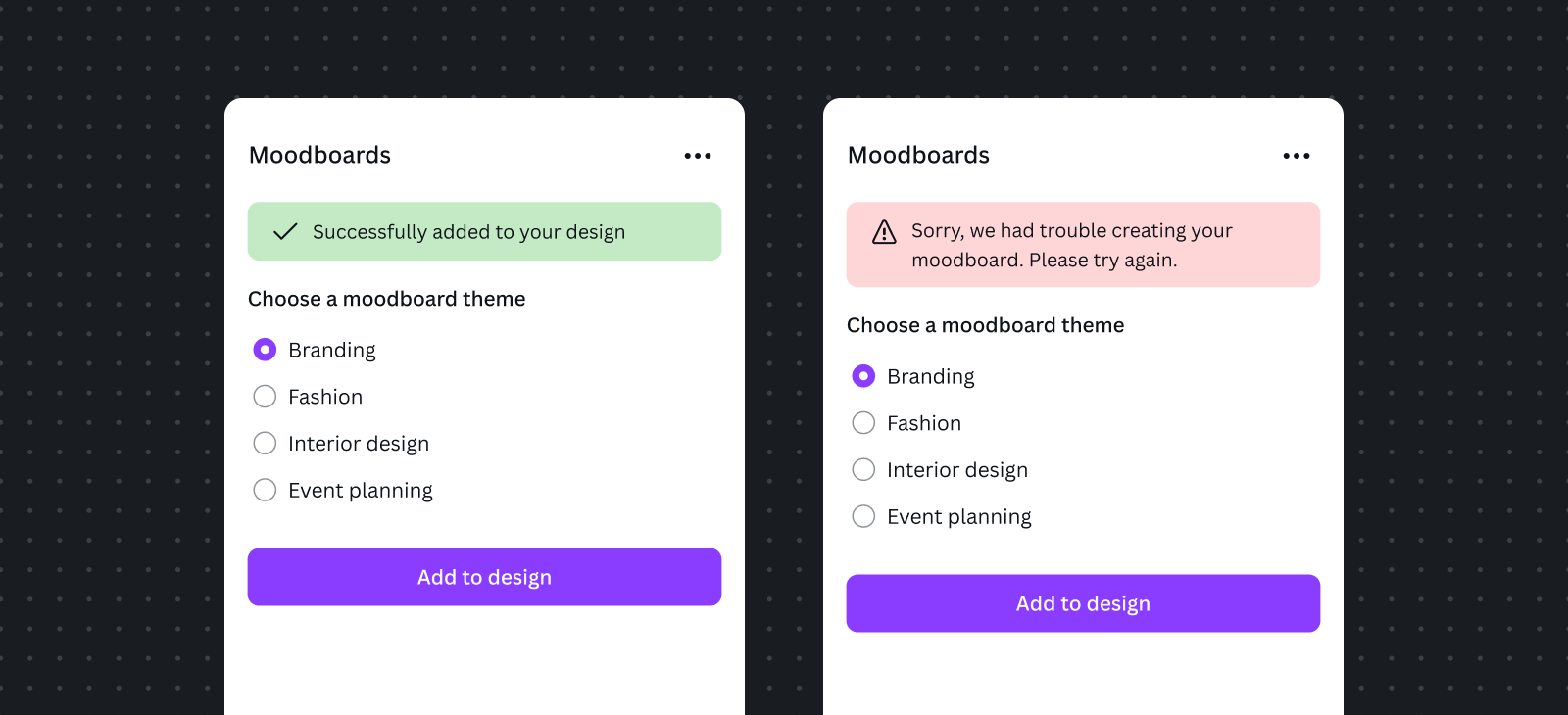 Moodboards

Successfully added to your design

Choose a moodboard theme

Branding

Fashion

Interior design

Event planning

Add to design

Moodboards

Sorry, we had trouble creating your moodboard. Please try again.

Choose a moodboard theme

Branding

Fashion

Interior design

Event planning

Add to design